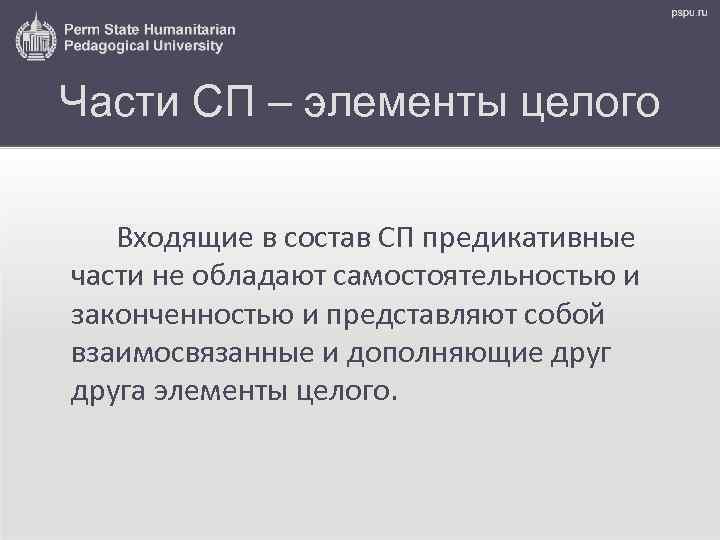 Perm State Humanitarian Pedagogical University

pspu.ru

Части СП – элементы целого

Входящие в состав СП предикативные части не обладают самостоятельностью и законченностью и представляют собой взаимосвязанные и дополняющие друг друга элементы целого.